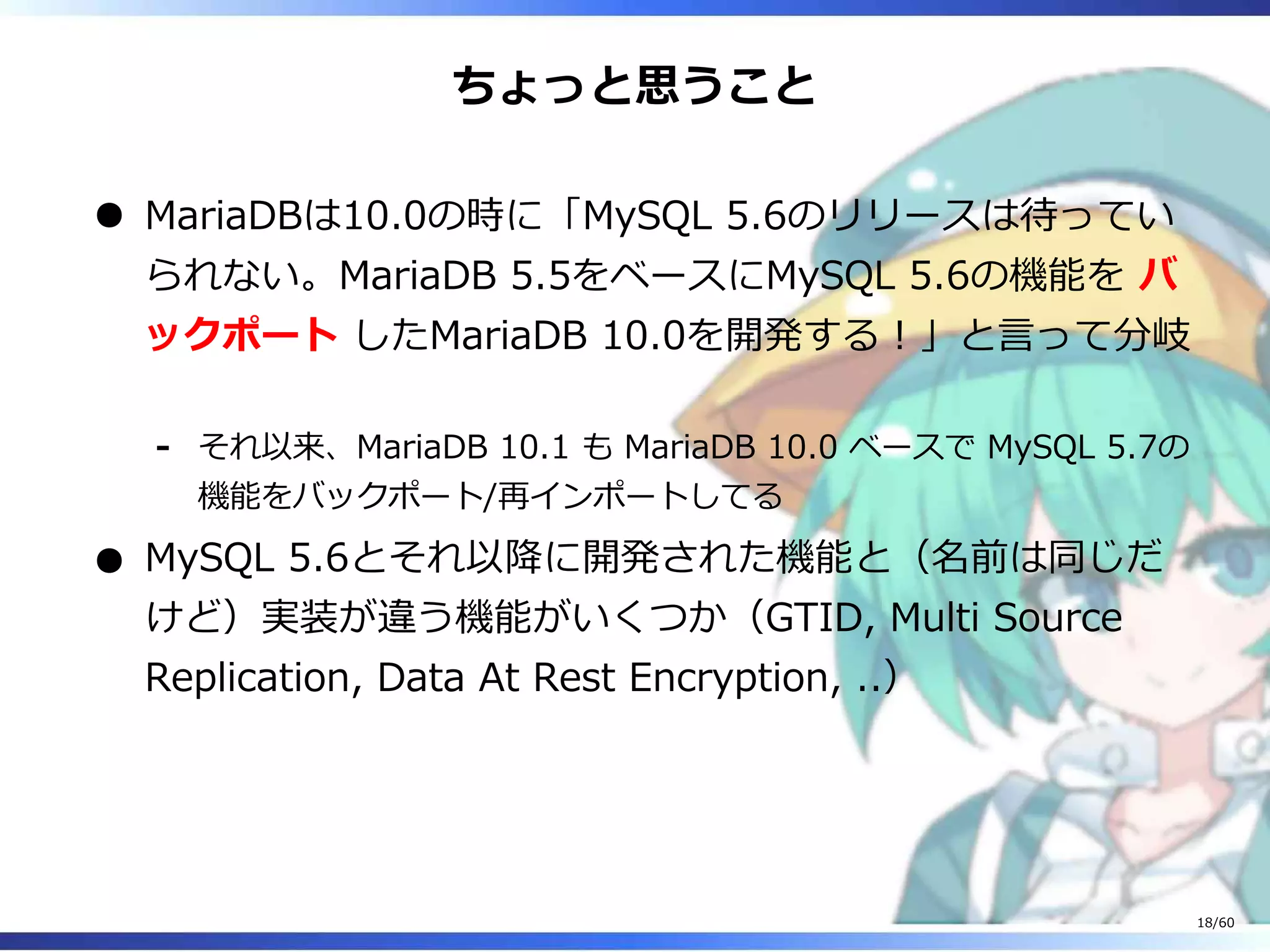 ちょっと思うこと

● MariaDBは10.0の時に「MySQL 5.6のリリースは待っていられない。MariaDB 5.5をベースにMySQL 5.6の機能を バックポート したMariaDB 10.0を開発する！」と言って分岐

- それ以来、MariaDB 10.1 も MariaDB 10.0 ベースで MySQL 5.7の機能をバックポート/再インポートしてる

● MySQL 5.6とそれ以降に開発された機能と（名前は同じだけど）実装が違う機能がいくつか（GTID, Multi Source Replication, Data At Rest Encryption, ..）

18/60